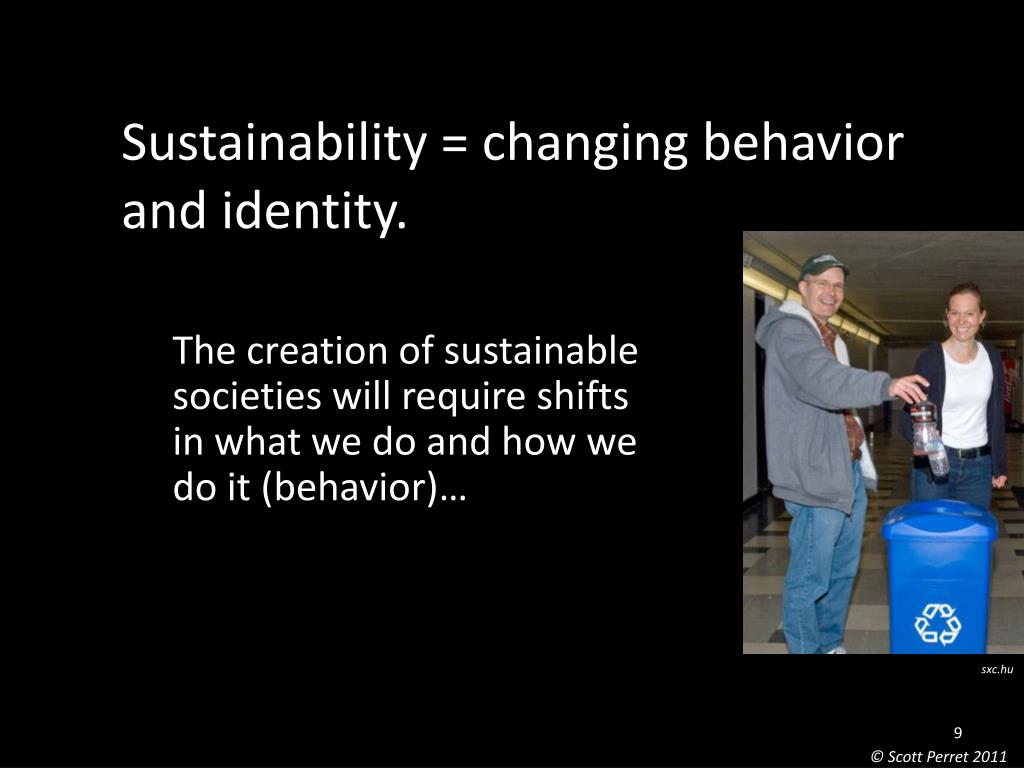 Sustainability = changing behavior and identity.

The creation of sustainable societies will require shifts in what we do and how we do it (behavior)…

sxc.hu

9

© Scott Perret 2011